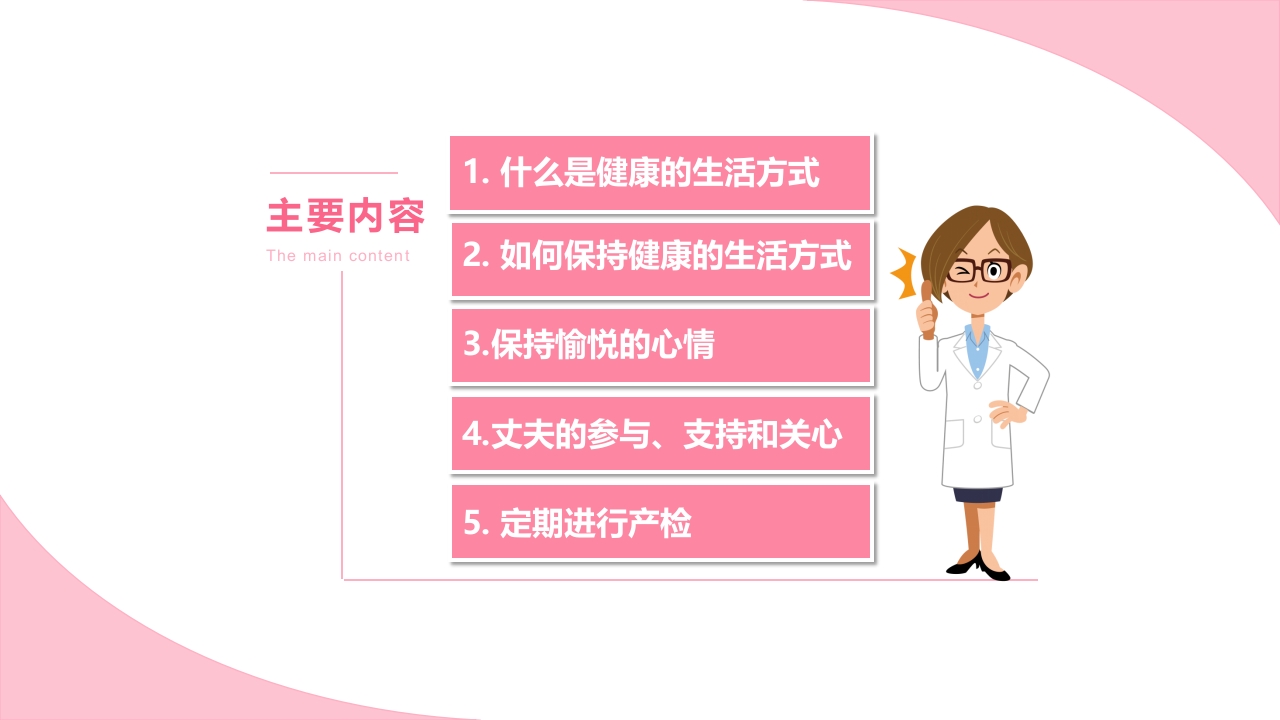 主要内容

The main content

1. 什么是健康的生活方式

2. 如何保持健康的生活方式

3.保持愉悦的心情

4.丈夫的参与、支持和关心

5. 定期进行产检